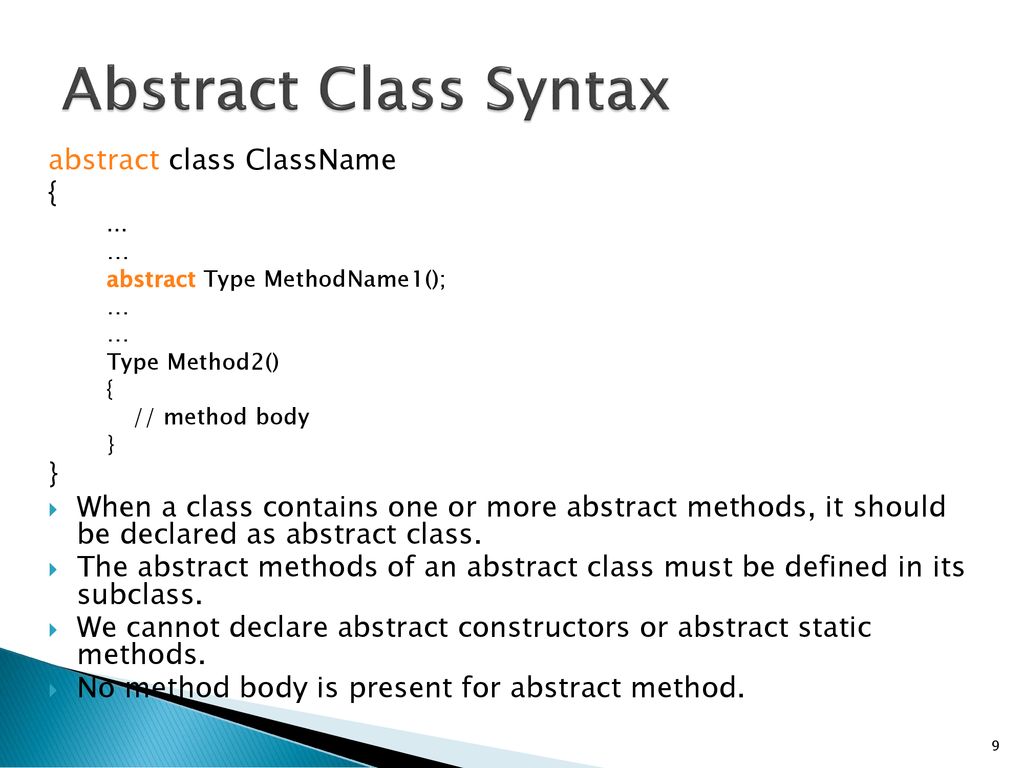 Abstract Class Syntax

abstract class ClassName
{
…
…
abstract Type MethodName1();
…
…
Type Method2()
{
// method body
}
}

When a class contains one or more abstract methods, it should be declared as abstract class.

The abstract methods of an abstract class must be defined in its subclass.

We cannot declare abstract constructors or abstract static methods.

No method body is present for abstract method.

9